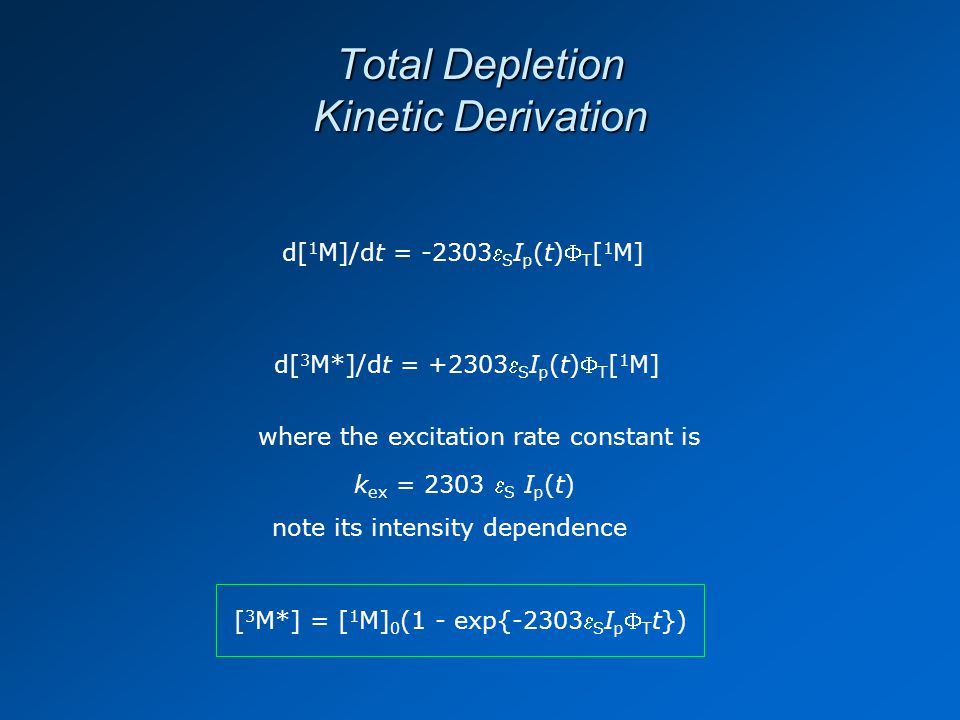 Total Depletion
Kinetic Derivation

$d[^1M]/dt = -2303\varepsilon_S I_p(t)\Phi_T[^1M]$

$d[^3M^*]/dt = +2303\varepsilon_S I_p(t)\Phi_T[^1M]$

where the excitation rate constant is

$k_{ex} = 2303\ \varepsilon_S\ I_p(t)$

note its intensity dependence

$[^3M^*] = [^1M]_0(1 - \exp\{-2303\varepsilon_S I_p \Phi_T t\})$